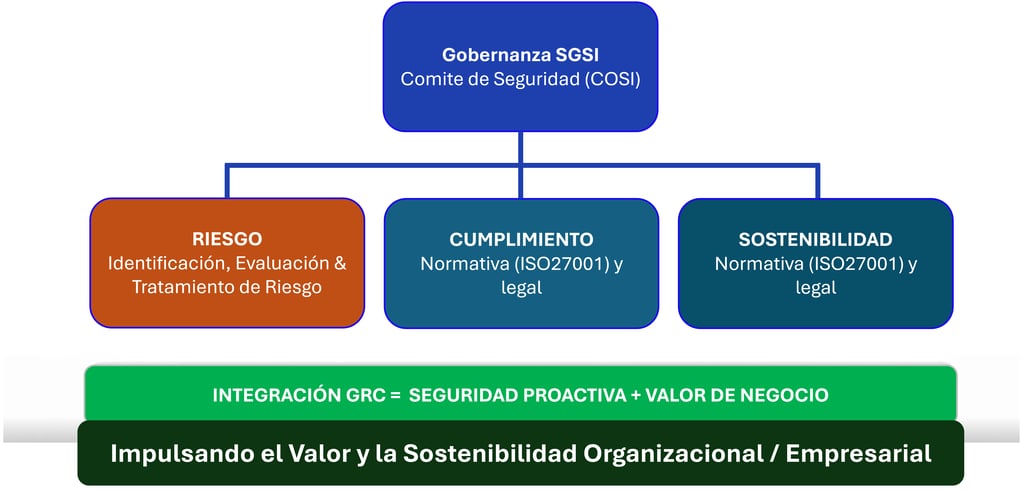 Gobernanza SGSI
Comite de Seguridad (COSI)

RIESGO
Identificación, Evaluación & Tratamiento de Riesgo

CUMPLIMIENTO
Normativa (ISO27001) y legal

SOSTENIBILIDAD
Normativa (ISO27001) y legal

INTEGRACIÓN GRC = SEGURIDAD PROACTIVA + VALOR DE NEGOCIO

Impulsando el Valor y la Sostenibilidad Organizacional / Empresarial